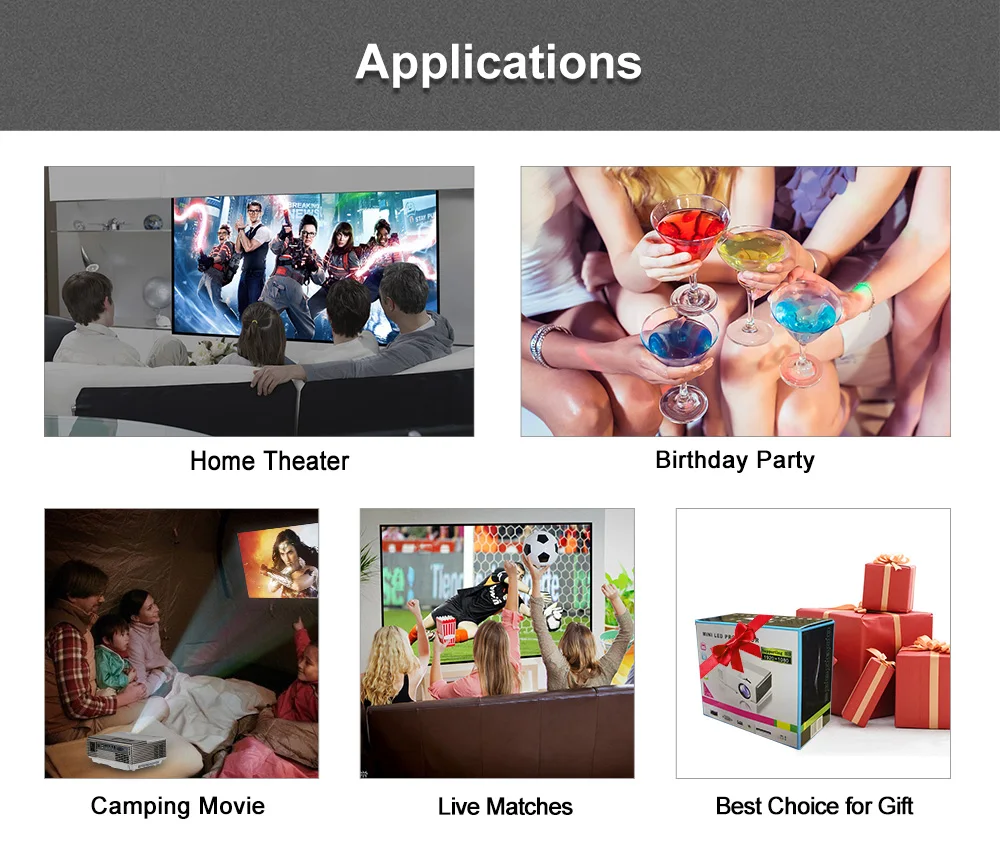 Applications

BREAKING NEWS

Home Theater

Birthday Party

Camping Movie

Live Matches

MINI LED PROJECTOR

Best Choice for Gift